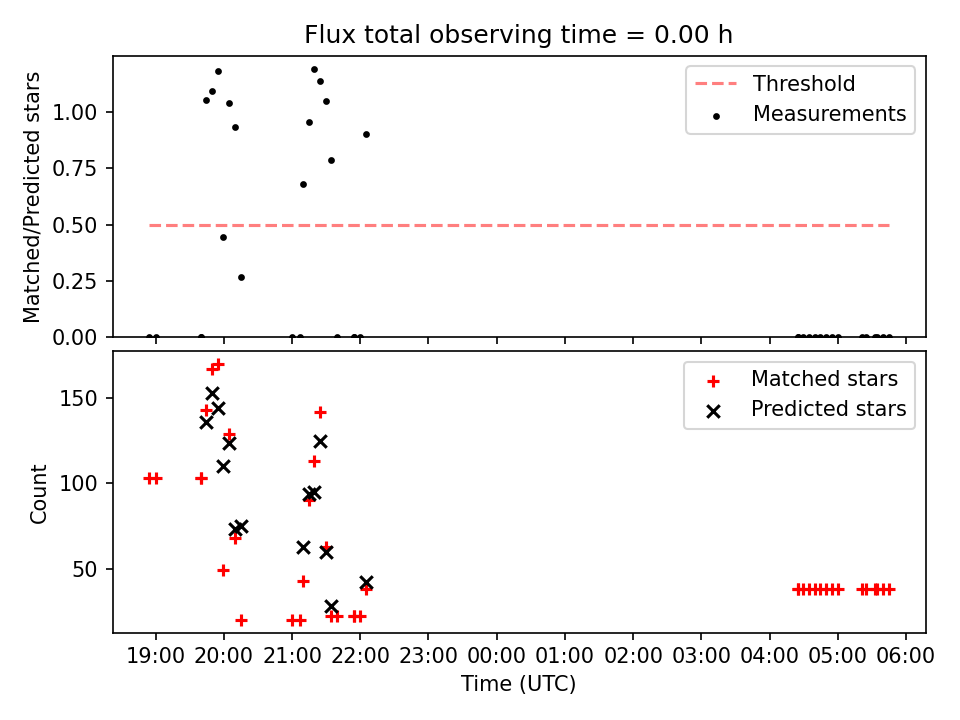 Flux total observing time = 0.00 h

Matched/Predicted stars

1.00
0.75
0.50
0.25
0.00

Threshold
Measurements

Count

150
100
50

Matched stars
Predicted stars

19:00 20:00 21:00 22:00 23:00 00:00 01:00 02:00 03:00 04:00 05:00 06:00

Time (UTC)